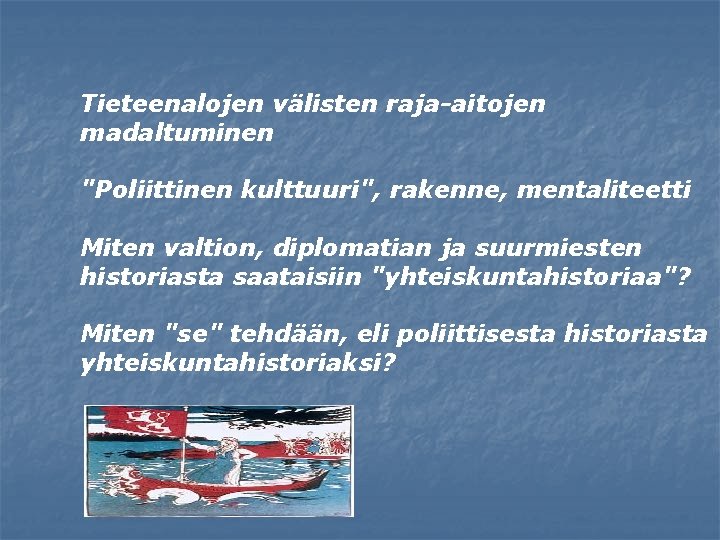 Tieteenalojen välisten raja-aitojen madaltuminen

"Poliittinen kulttuuri", rakenne, mentaliteetti

Miten valtion, diplomatian ja suurmiesten historiasta saataisiin "yhteiskuntahistoriaa"?

Miten "se" tehdään, eli poliittisesta historiasta yhteiskuntahistoriaksi?